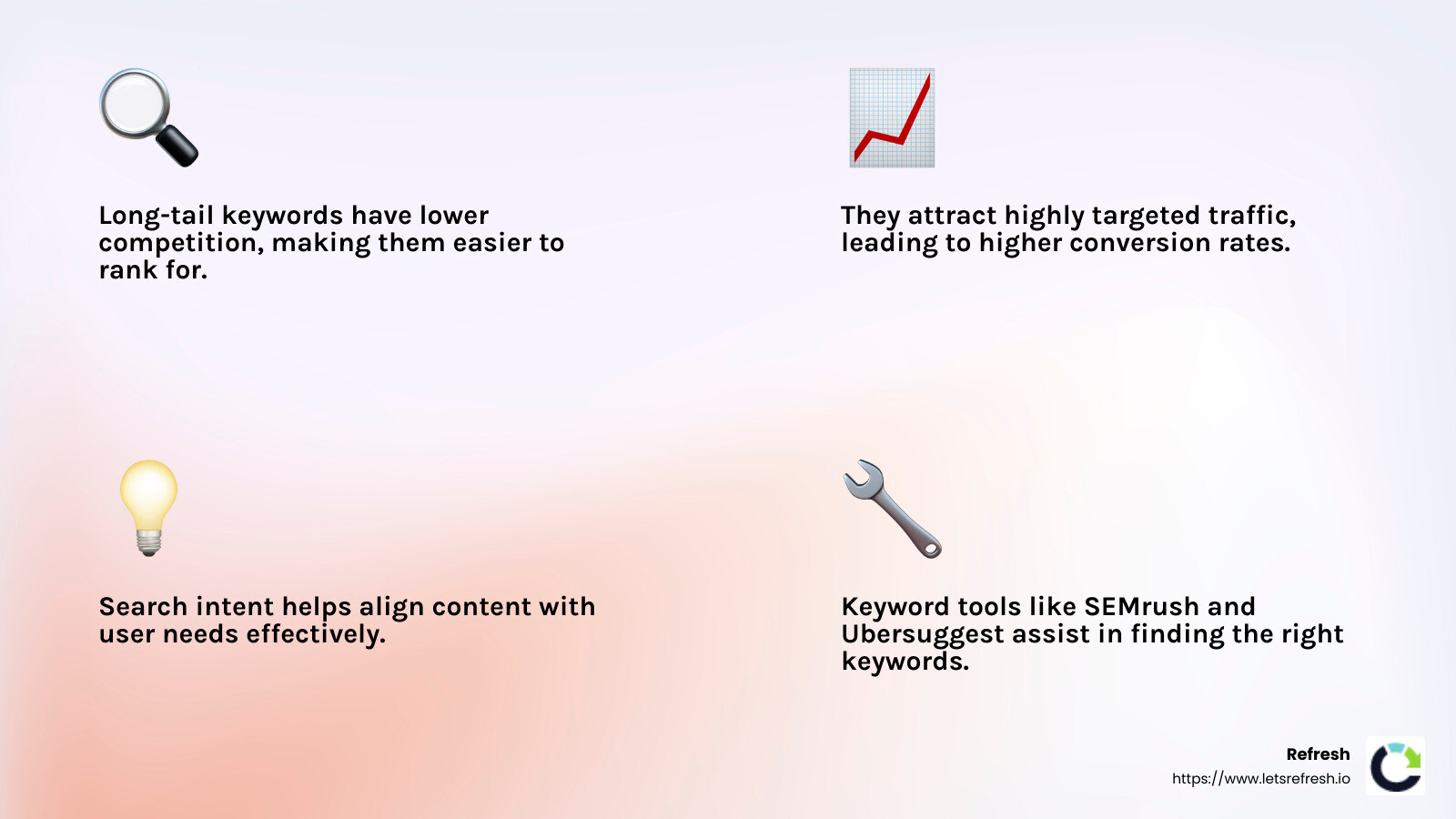 Long-tail keywords have lower competition, making them easier to rank for.

They attract highly targeted traffic, leading to higher conversion rates.

Search intent helps align content with user needs effectively.

Keyword tools like SEMrush and Ubersuggest assist in finding the right keywords.

Refresh
https://www.letsrefresh.io